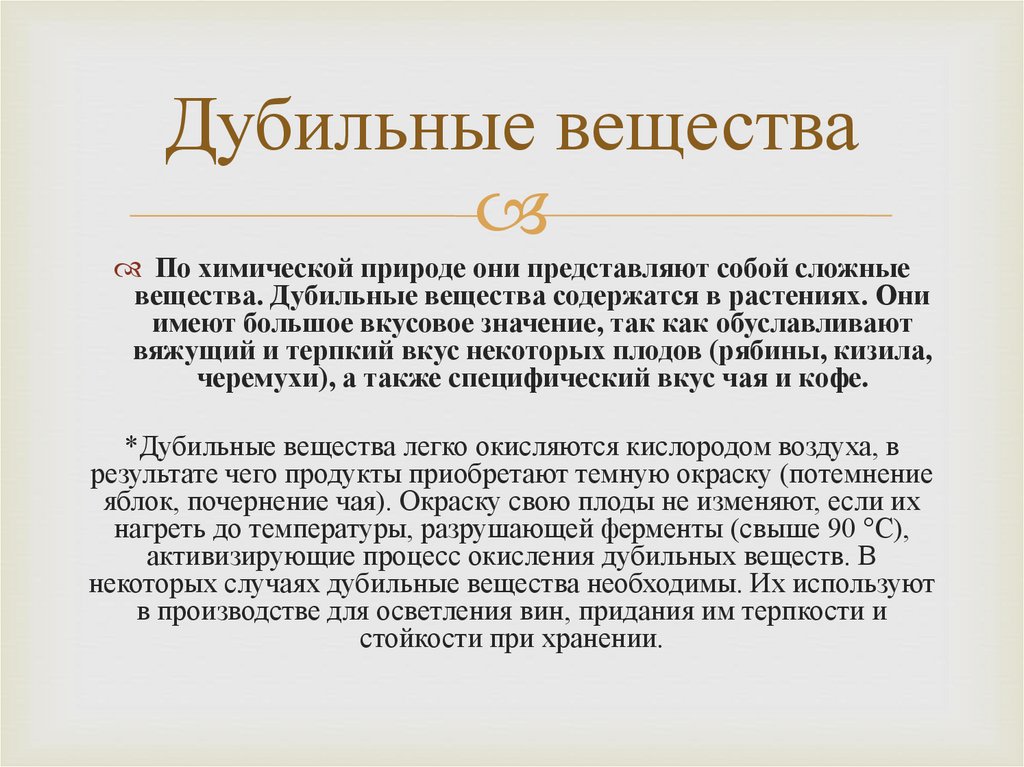 Дубильные вещества

По химической природе они представляют собой сложные вещества. Дубильные вещества содержатся в растениях. Они имеют большое вкусовое значение, так как обуславливают вяжущий и терпкий вкус некоторых плодов (рябины, кизила, черемухи), а также специфический вкус чая и кофе.

*Дубильные вещества легко окисляются кислородом воздуха, в результате чего продукты приобретают темную окраску (потемнение яблок, почернение чая). Окраску свою плоды не изменяют, если их нагреть до температуры, разрушающей ферменты (свыше 90 °С), активизирующие процесс окисления дубильных веществ. В некоторых случаях дубильные вещества необходимы. Их используют в производстве для осветления вин, придания им терпкости и стойкости при хранении.